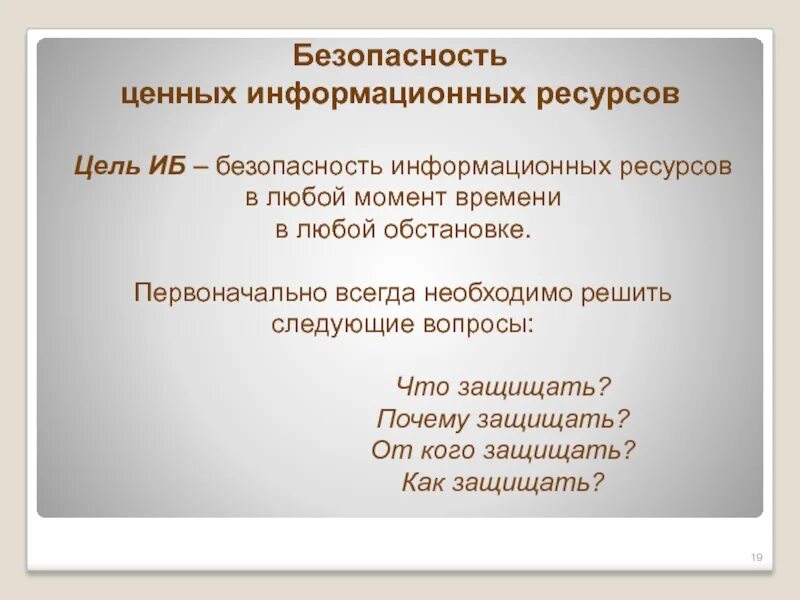 Безопасность
ценных информационных ресурсов

Цель ИБ – безопасность информационных ресурсов в любой момент времени в любой обстановке.

Первоначально всегда необходимо решить следующие вопросы:

Что защищать?
Почему защищать?
От кого защищать?
Как защищать?

19